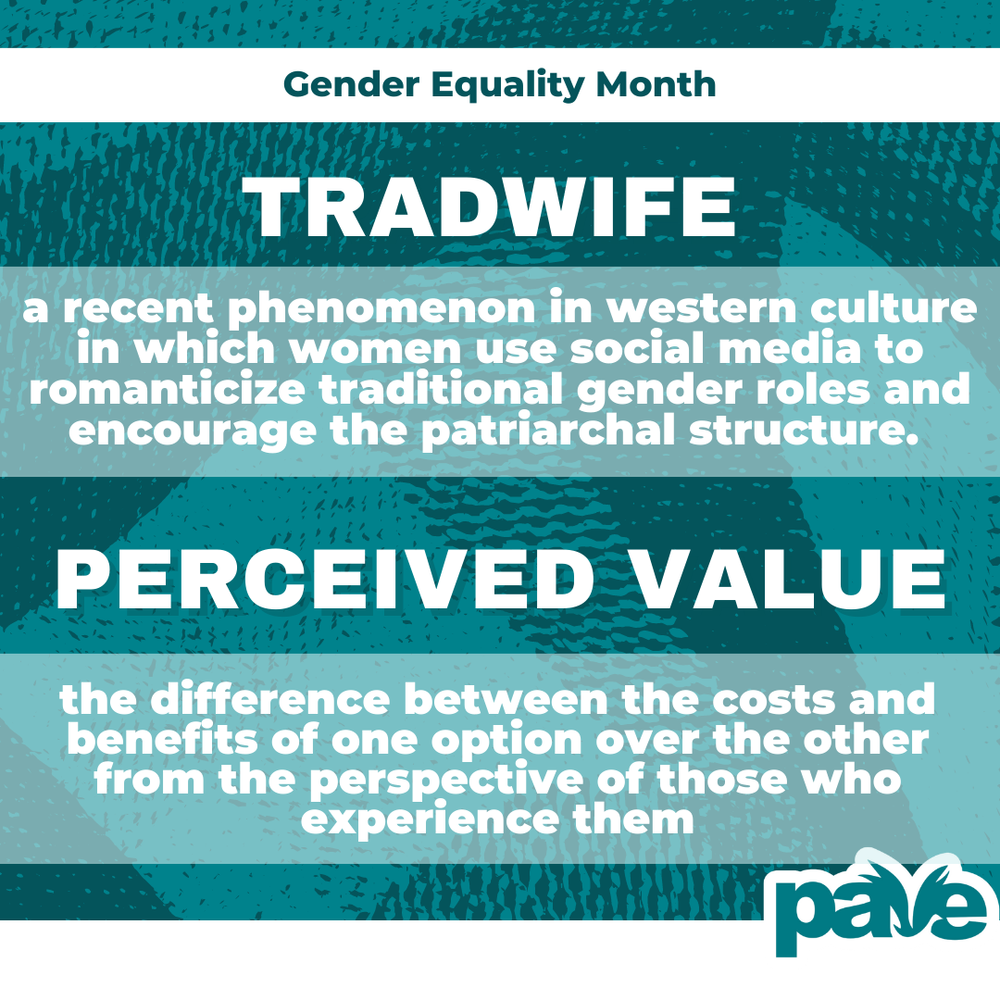 Gender Equality Month

TRADWIFE

a recent phenomenon in western culture in which women use social media to romanticize traditional gender roles and encourage the patriarchal structure.

PERCEIVED VALUE

the difference between the costs and benefits of one option over the other from the perspective of those who experience them

pave